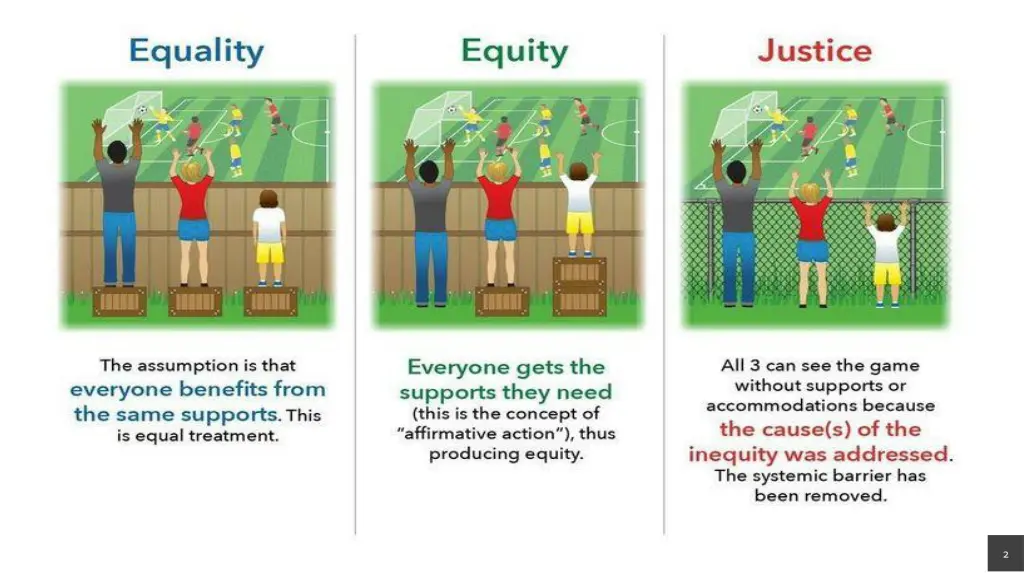 Equality

The assumption is that everyone benefits from the same supports. This is equal treatment.

Equity

Everyone gets the supports they need (this is the concept of "affirmative action"), thus producing equity.

Justice

All 3 can see the game without supports or accommodations because the cause(s) of the inequity was addressed. The systemic barrier has been removed.

2